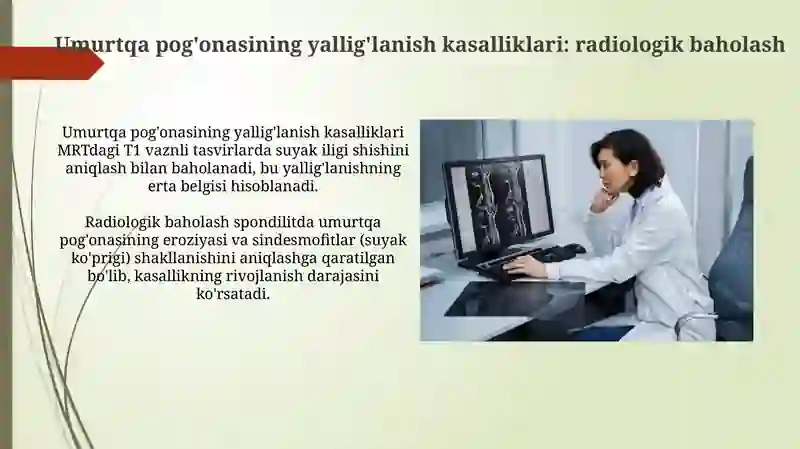 Umurtqa pog'onasining yallig'lanish kasalliklari: radiologik baholash

Umurtqa pog'onasining yallig'lanish kasalliklari MRTdagi T1 vaznli tasvirlarda suyak iligi shishini aniqlash bilan baholanadi, bu yallig'lanishning erta belgisi hisoblanadi.

Radiologik baholash spondilitda umurtqa pog'onasining eroziyasi va sindesmofitlar (suyak ko'prigi) shakllanishini aniqlashga qaratilgan bo'lib, kasallikning rivojlanish darajasini ko'rsatadi.